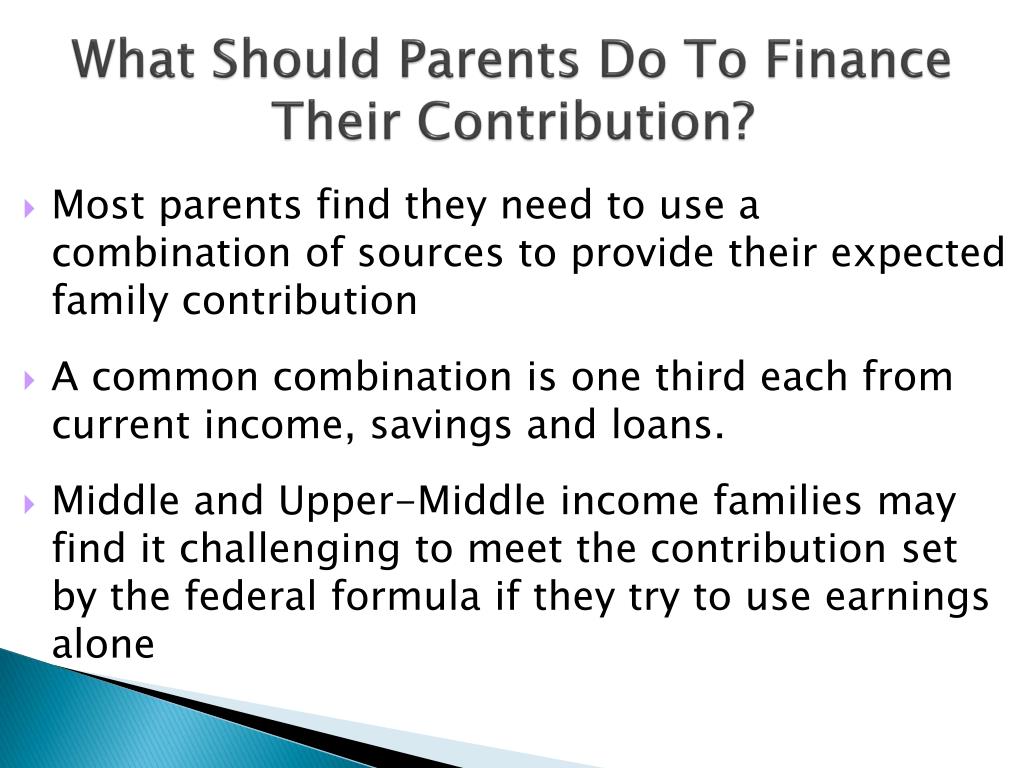 What Should Parents Do To Finance Their Contribution?

Most parents find they need to use a combination of sources to provide their expected family contribution

A common combination is one third each from current income, savings and loans.

Middle and Upper-Middle income families may find it challenging to meet the contribution set by the federal formula if they try to use earnings alone